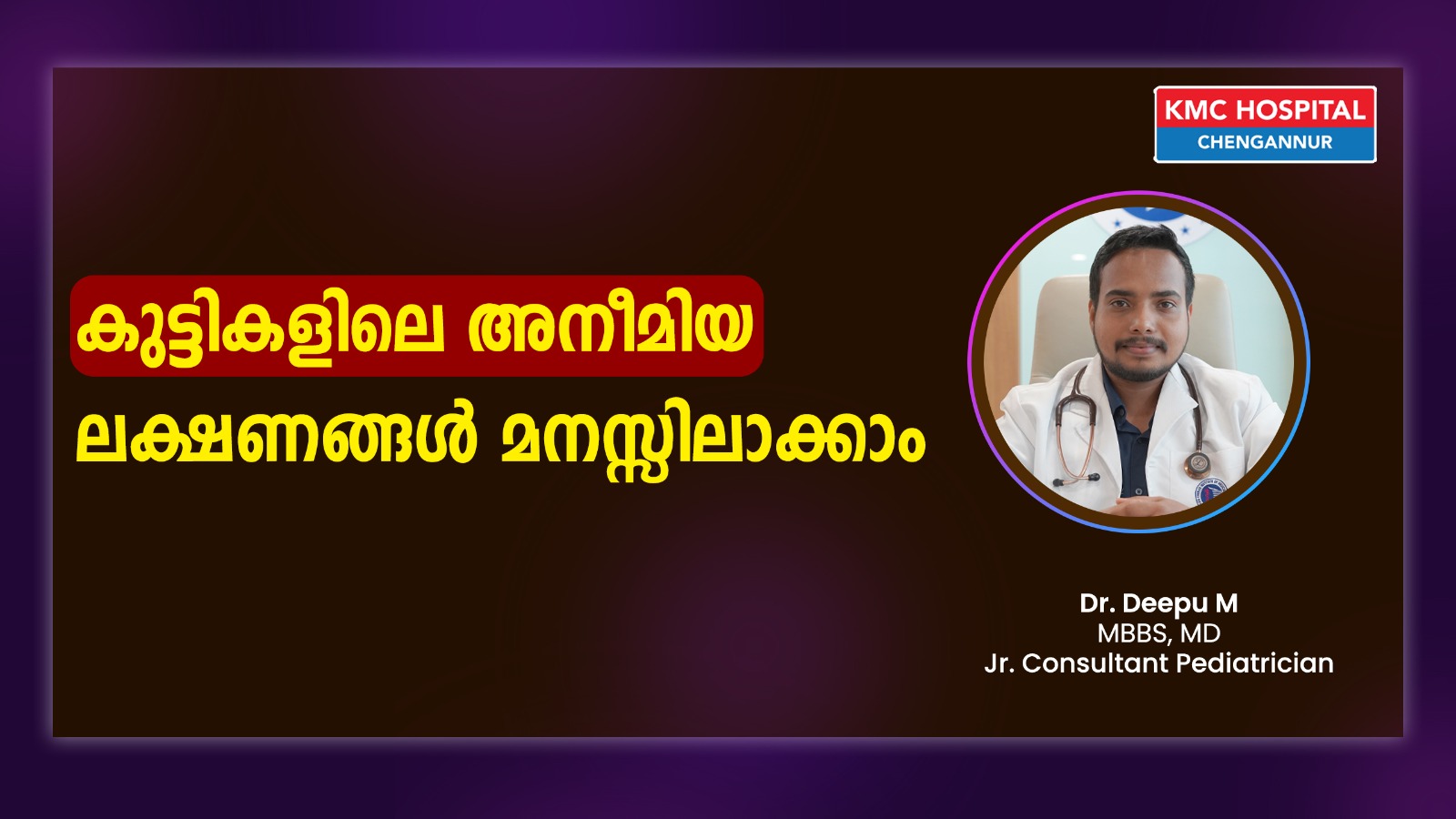 KMC HOSPITAL
CHENGANNUR

കുട്ടികളിലെ അനീമിയ
ലക്ഷണങ്ങൾ മനസ്സിലാക്കാം

Dr. Deepu M
MBBS, MD
Jr. Consultant Pediatrician